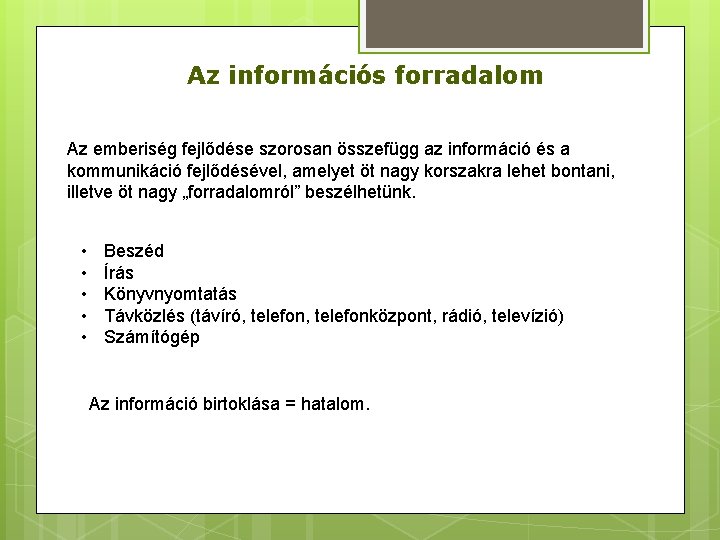 Az információs forradalom

Az emberiség fejlődése szorosan összefügg az információ és a kommunikáció fejlődésével, amelyet öt nagy korszakra lehet bontani, illetve öt nagy „forradalomról” beszélhetünk.

• Beszéd
• Írás
• Könyvnyomtatás
• Távközlés (távíró, telefon, telefonközpont, rádió, televízió)
• Számítógép

Az információ birtoklása = hatalom.